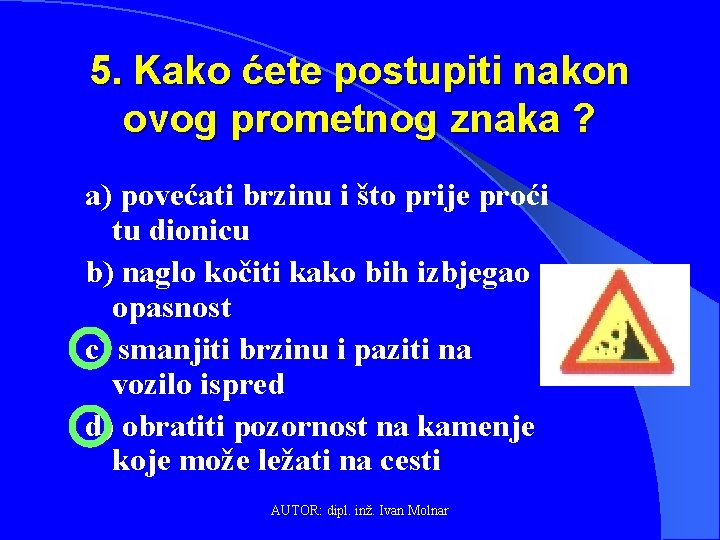 5. Kako ćete postupiti nakon ovog prometnog znaka ?

a) povećati brzinu i što prije proći tu dionicu

b) naglo kočiti kako bih izbjegao opasnost

c) smanjiti brzinu i paziti na vozilo ispred

d) obratiti pozornost na kamenje koje može ležati na cesti

AUTOR: dipl. inž. Ivan Molnar